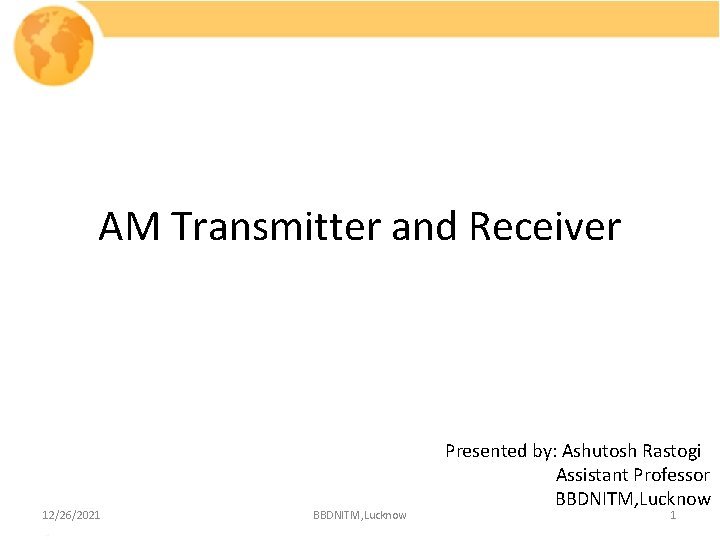 AM Transmitter and Receiver

Presented by: Ashutosh Rastogi
Assistant Professor
BBDNITM,Lucknow

12/26/2021

BBDNITM,Lucknow

1